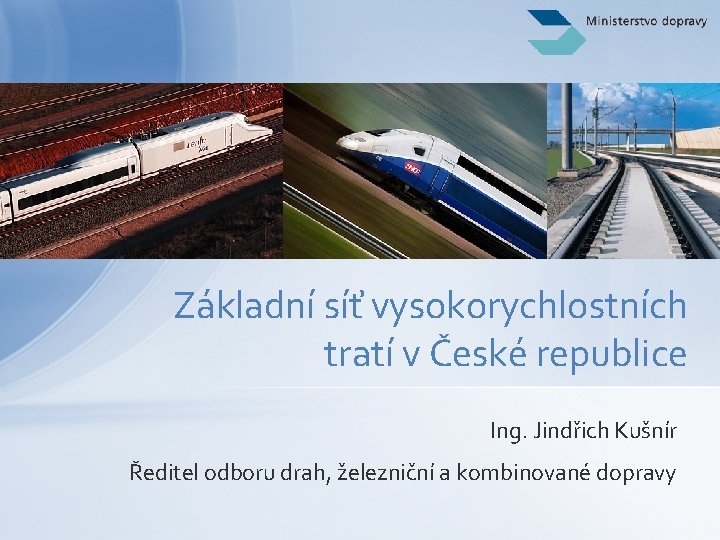 Ministerstvo dopravy

Základní síť vysokorychlostních tratí v České republice

Ing. Jindřich Kušnír

Ředitel odboru drah, železniční a kombinované dopravy